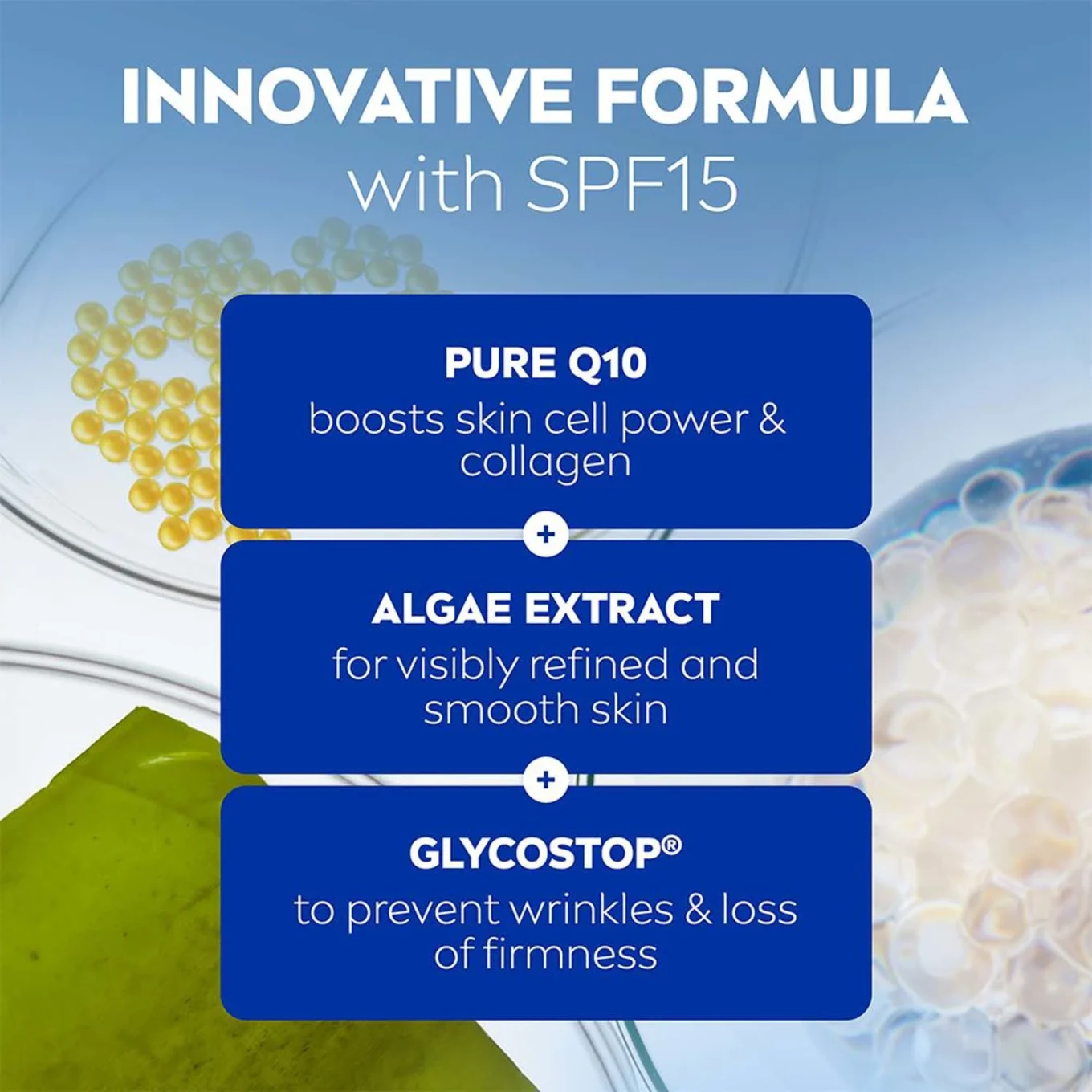 INNOVATIVE FORMULA
with SPF15

PURE Q10
boosts skin cell power & collagen

+

ALGAE EXTRACT
for visibly refined and smooth skin

+

GLYCOSTOP®
to prevent wrinkles & loss of firmness